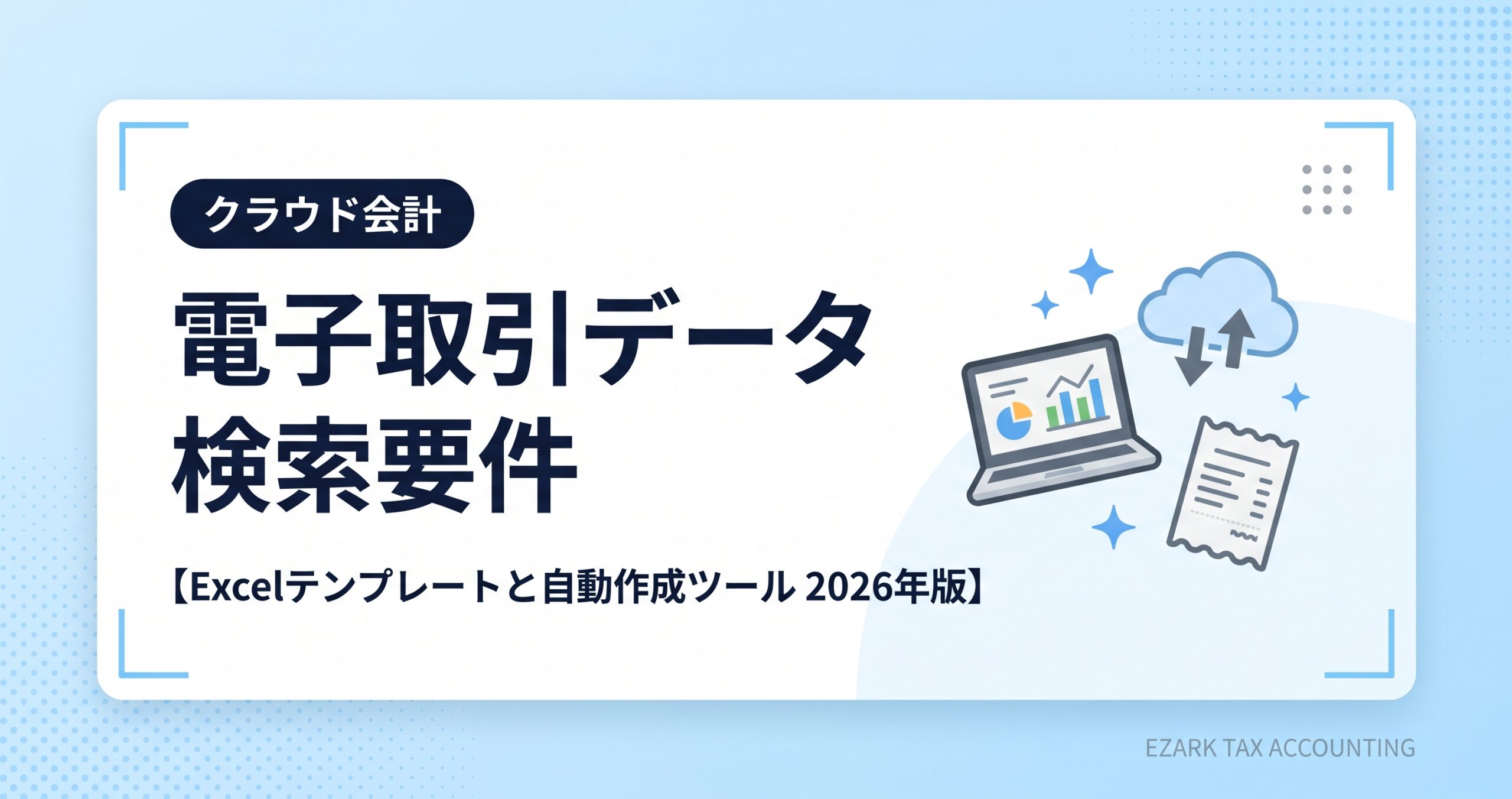 クラウド会計

電子取引データ
検索要件

【Excelテンプレートと自動作成ツール 2026年版】

EZARK TAX ACCOUNTING